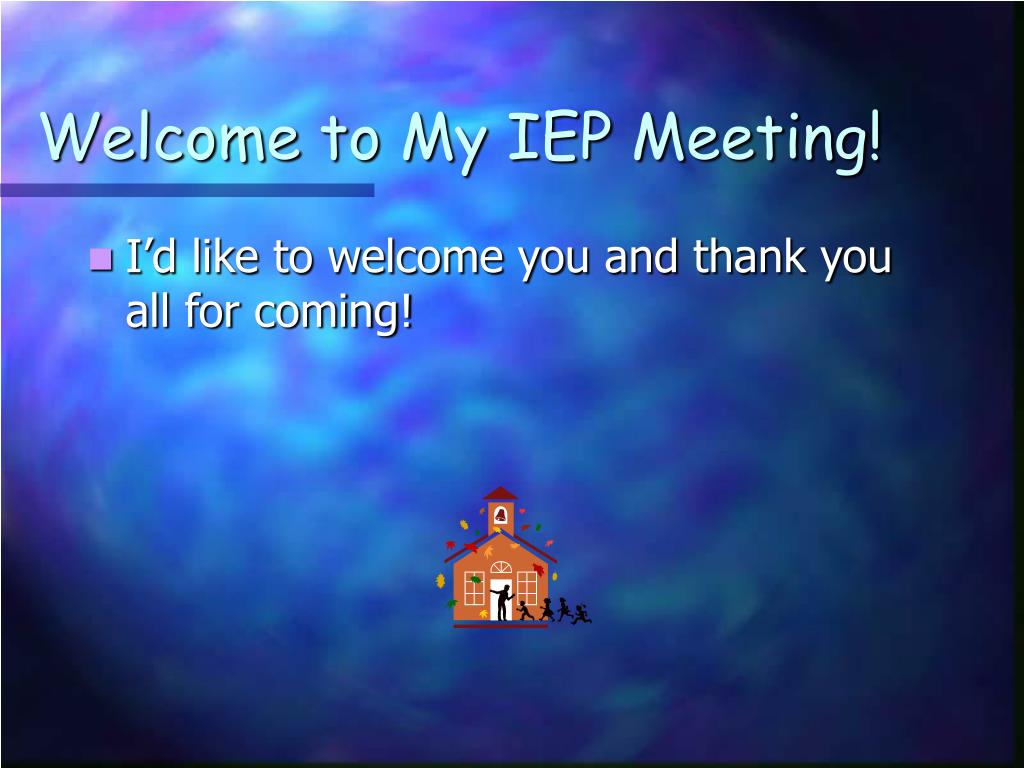 Welcome to My IEP Meeting!

I’d like to welcome you and thank you all for coming!